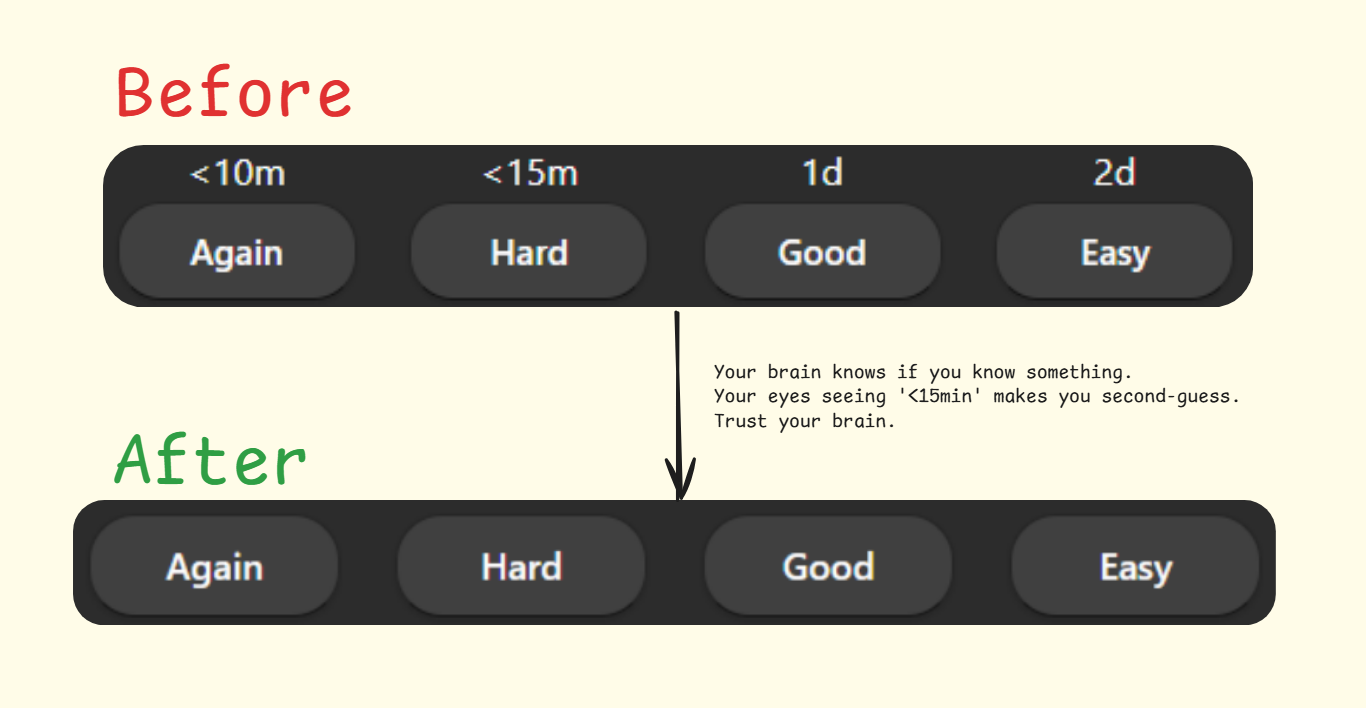 Before

<10m <15m 1d 2d

Again Hard Good Easy

Your brain knows if you know something.
Your eyes seeing '<15min' makes you second-guess.
Trust your brain.

After

Again Hard Good Easy